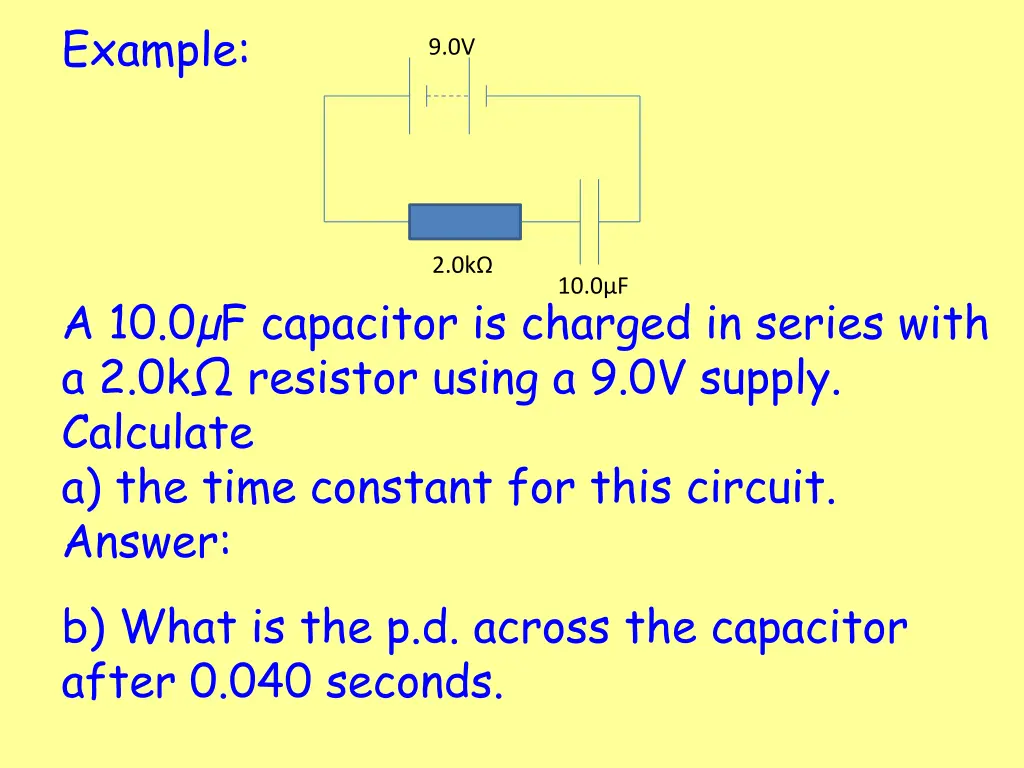 Example:

9.0V

2.0kΩ

10.0μF

A 10.0μF capacitor is charged in series with a 2.0kΩ resistor using a 9.0V supply.
Calculate
a) the time constant for this circuit.
Answer:

b) What is the p.d. across the capacitor after 0.040 seconds.